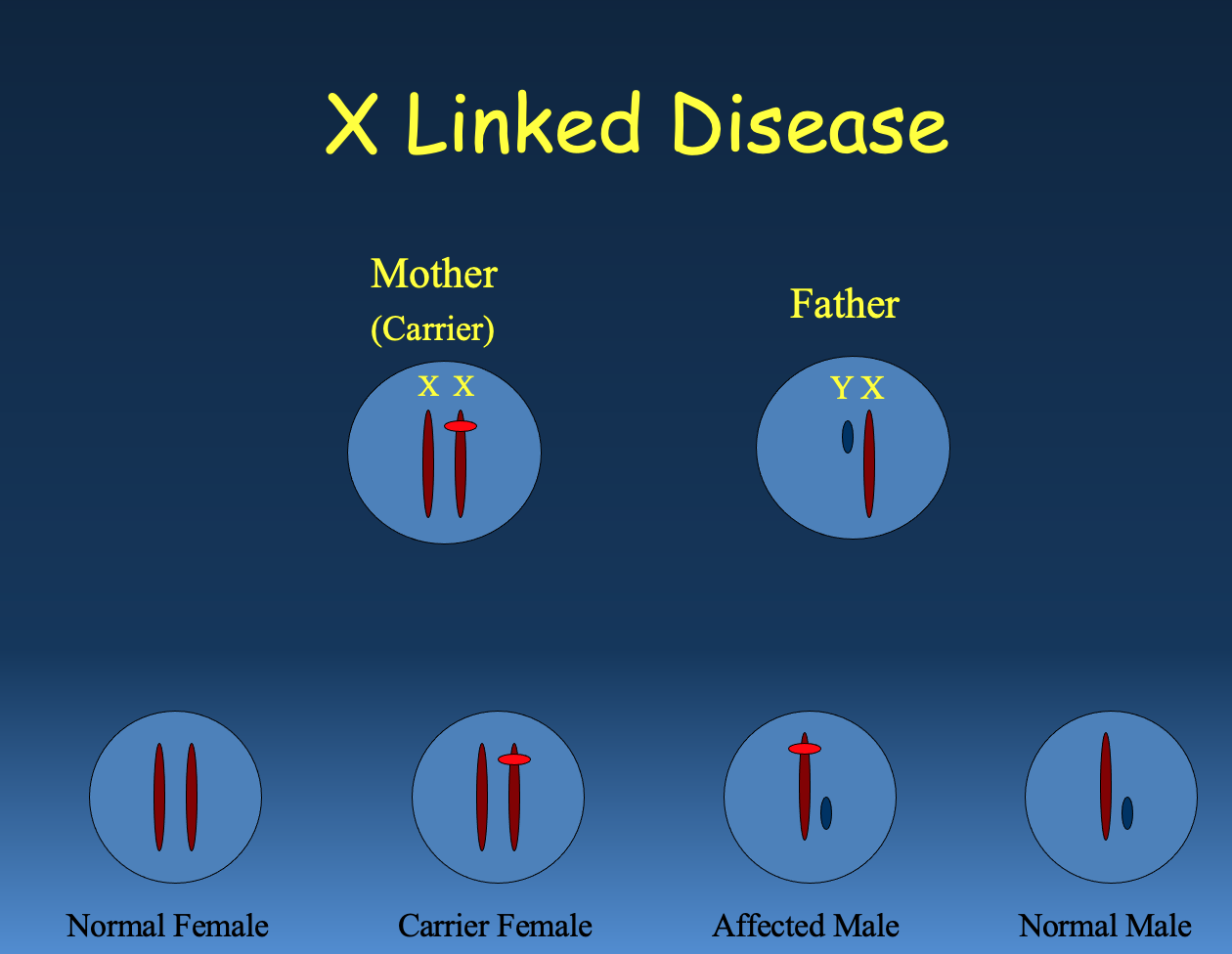 X Linked Disease

Mother
(Carrier)

X X

Father

Y X

Normal Female

Carrier Female

Affected Male

Normal Male